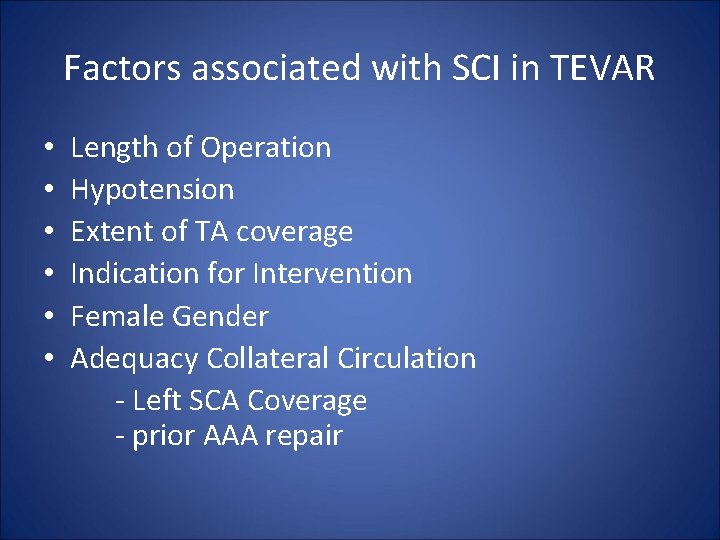 Factors associated with SCI in TEVAR

• Length of Operation
• Hypotension
• Extent of TA coverage
• Indication for Intervention
• Female Gender
• Adequacy Collateral Circulation
- Left SCA Coverage
- prior AAA repair